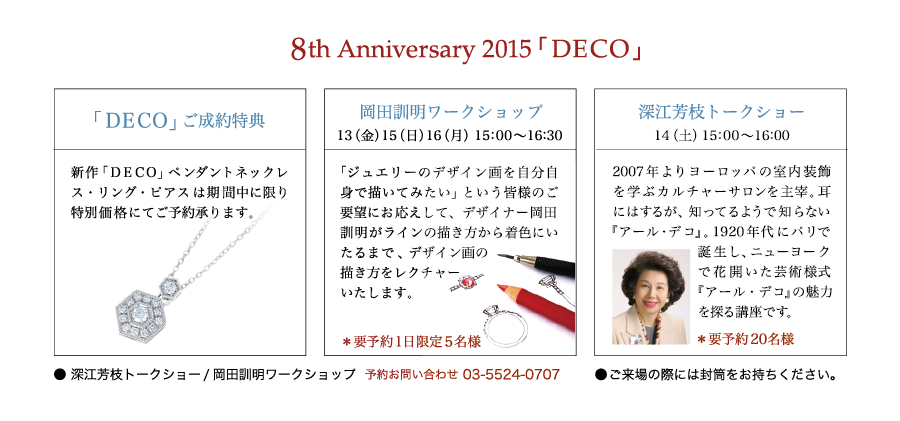 8th Anniversary 2015「DECO」

「DECO」ご成約特典

新作「DECO」ペンダントネックレス・リング・ピアスは期間中に限り特別価格にてご予約承ります。

岡田訓明ワークショップ
13(金)15(日)16(月) 15:00〜16:30

「ジュエリーのデザイン画を自分自身で描いてみたい」という皆様のご要望にお応えして、デザイナー岡田訓明がラインの描き方から着色にいたるまで、デザイン画の描き方をレクチャーいたします。

＊要予約1日限定5名様

深江芳枝トークショー
14(土) 15:00〜16:00

2007年よりヨーロッパの室内装飾を学ぶカルチャーサロンを主宰。耳にはするが、知ってるようで知らない『アール・デコ』。1920年代にパリで誕生し、ニューヨークで花開いた芸術様式『アール・デコ』の魅力を探る講座です。

＊要予約20名様

● 深江芳枝トークショー / 岡田訓明ワークショップ 予約お問い合わせ 03-5524-0707

●ご来場の際には封筒をお持ちください。